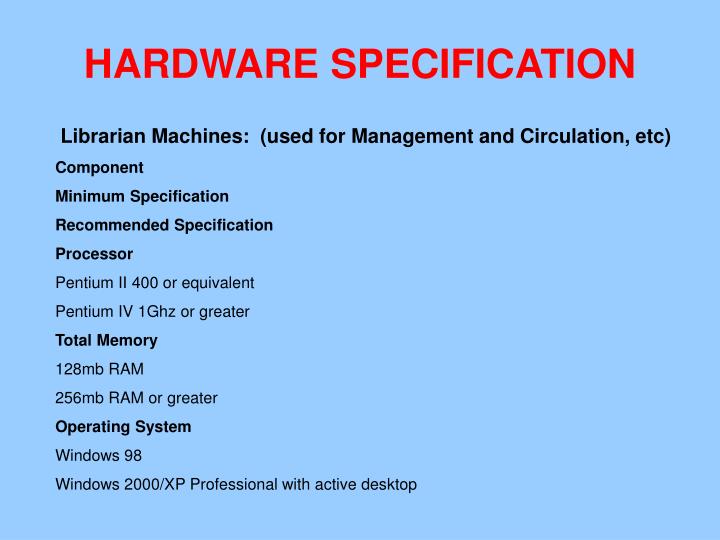 HARDWARE SPECIFICATION

Librarian Machines: (used for Management and Circulation, etc)

Component

Minimum Specification

Recommended Specification

Processor

Pentium II 400 or equivalent

Pentium IV 1Ghz or greater

Total Memory

128mb RAM

256mb RAM or greater

Operating System

Windows 98

Windows 2000/XP Professional with active desktop